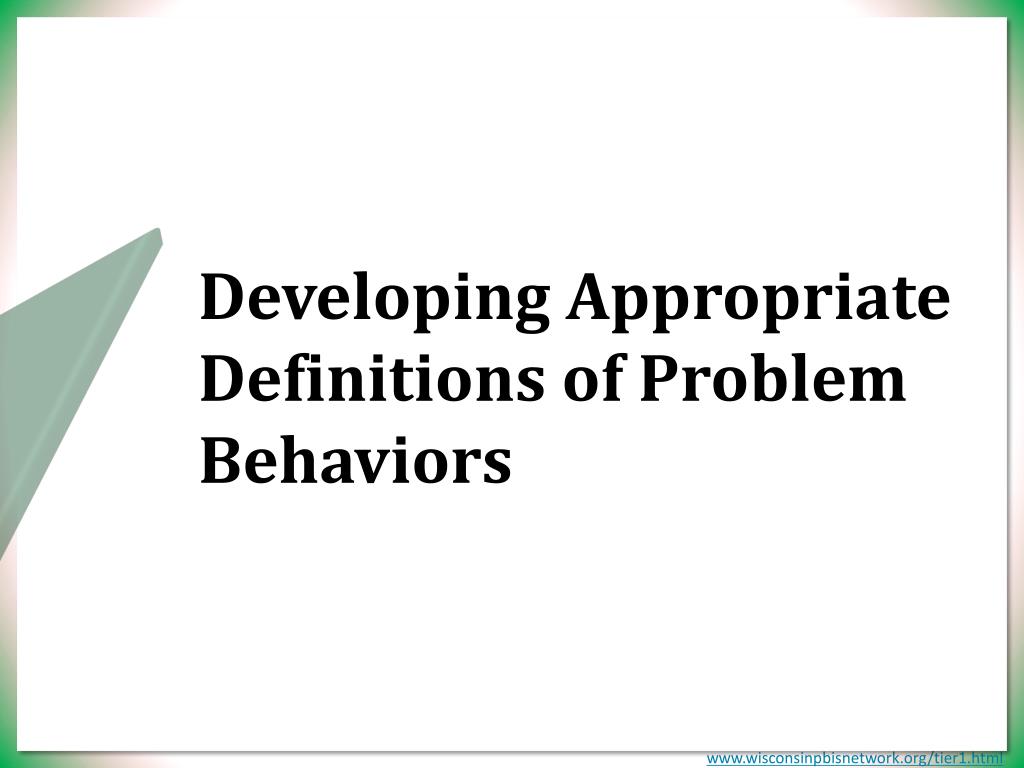 Developing Appropriate Definitions of Problem Behaviors

www.wisconsinpbisnetwork.org/tier1.html